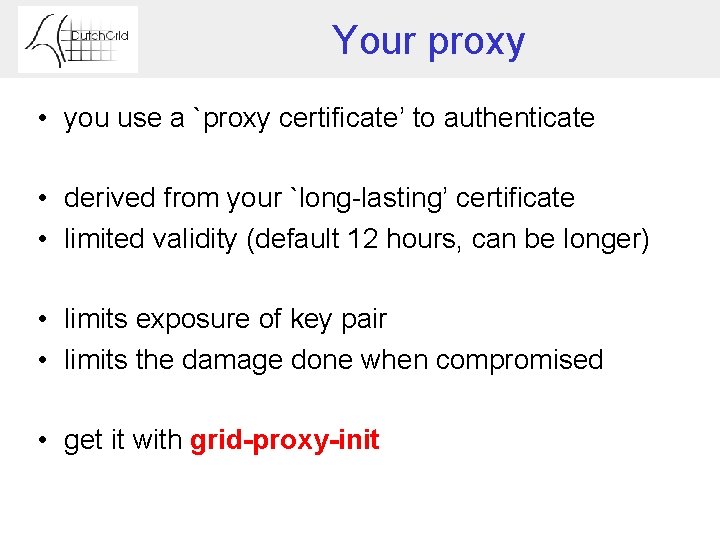 DutchGrid

Your proxy

• you use a `proxy certificate' to authenticate

• derived from your `long-lasting' certificate
• limited validity (default 12 hours, can be longer)

• limits exposure of key pair
• limits the damage done when compromised

• get it with grid-proxy-init